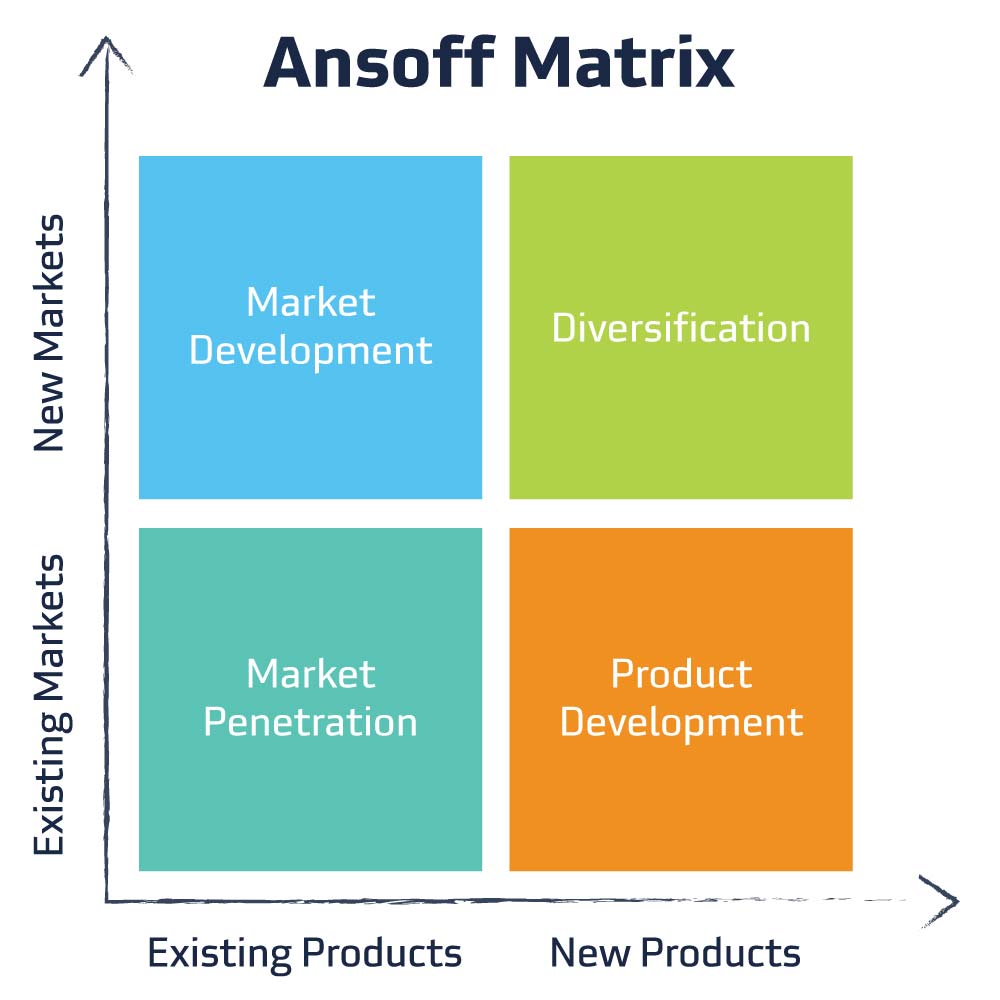 Ansoff Matrix

New Markets

Existing Markets

Market Development

Diversification

Market Penetration

Product Development

Existing Products

New Products